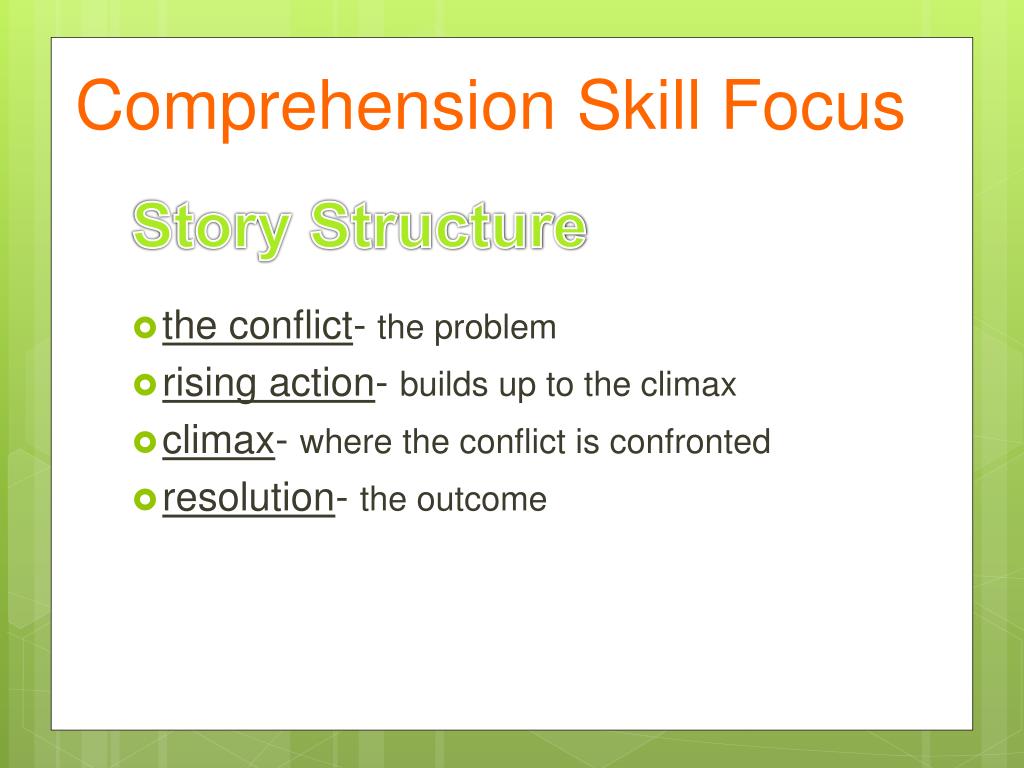 Comprehension Skill Focus

Story Structure

the conflict- the problem
rising action- builds up to the climax
climax- where the conflict is confronted
resolution- the outcome